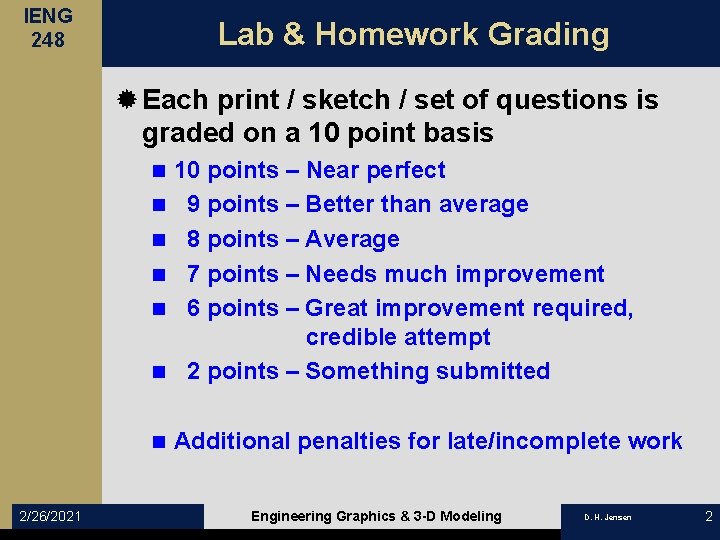 IENG 248

Lab & Homework Grading

Each print / sketch / set of questions is graded on a 10 point basis

10 points – Near perfect

9 points – Better than average

8 points – Average

7 points – Needs much improvement

6 points – Great improvement required, credible attempt

2 points – Something submitted

Additional penalties for late/incomplete work

2/26/2021

Engineering Graphics & 3-D Modeling

D. H. Jensen

2